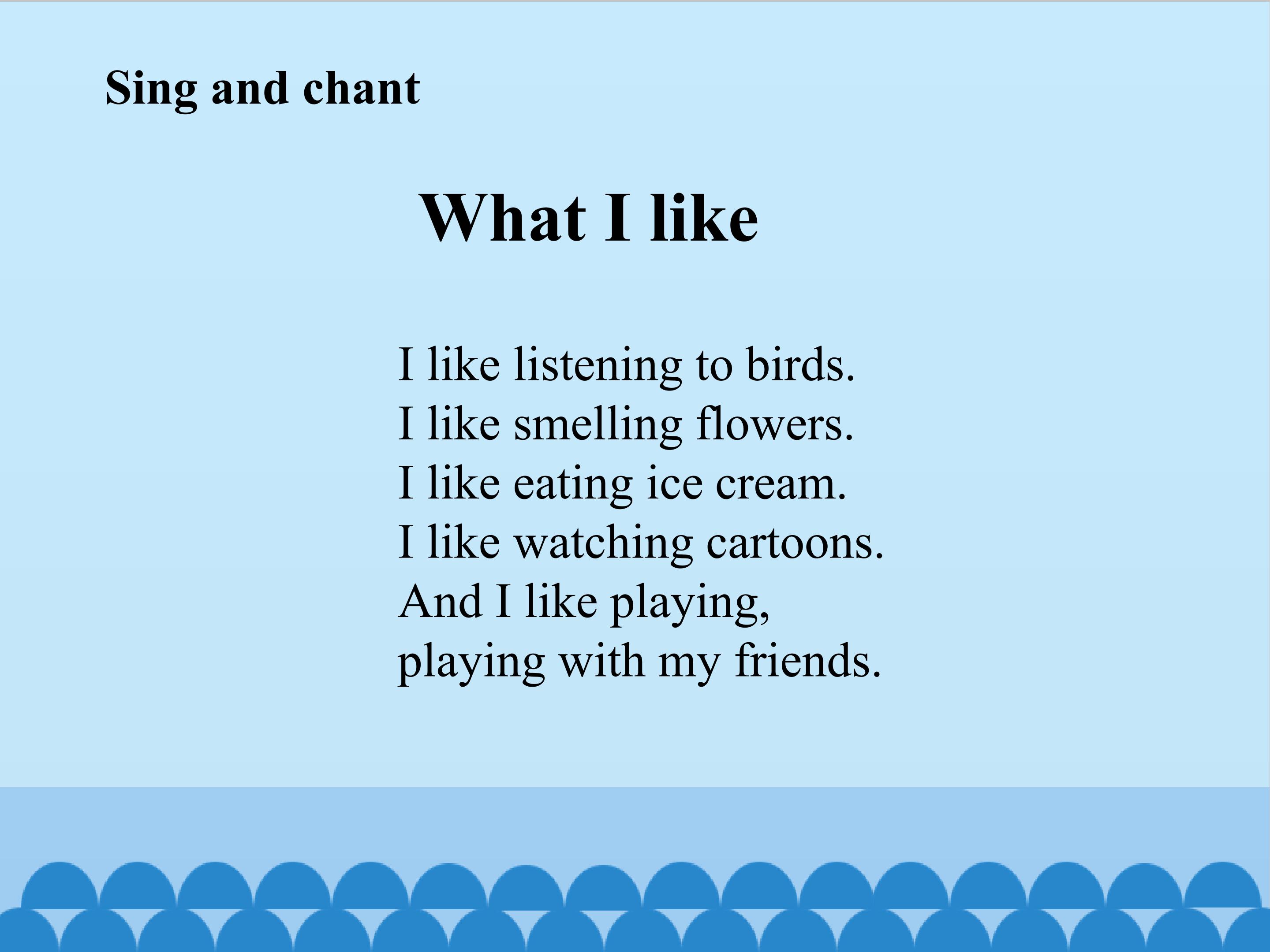 Sing and chant

What I like

I like listening to birds.
I like smelling flowers.
I like eating ice cream.
I like watching cartoons.
And I like playing,
playing with my friends.